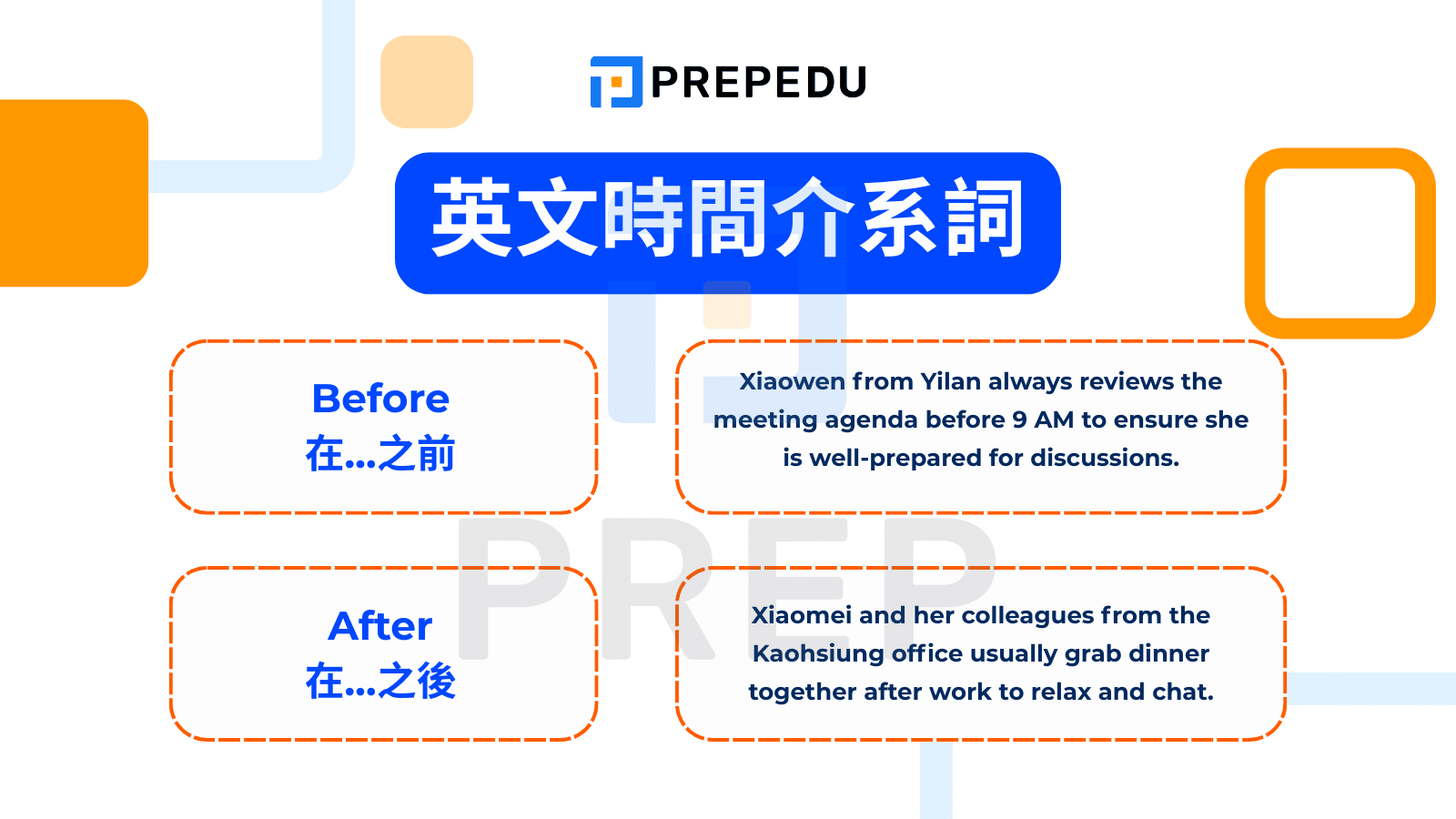 PREPEDU

英文時間介系詞

Before
在...之前

Xiaowen from Yilan always reviews the meeting agenda before 9 AM to ensure she is well-prepared for discussions.

PREP

After
在...之後

Xiaomei and her colleagues from the Kaohsiung office usually grab dinner together after work to relax and chat.